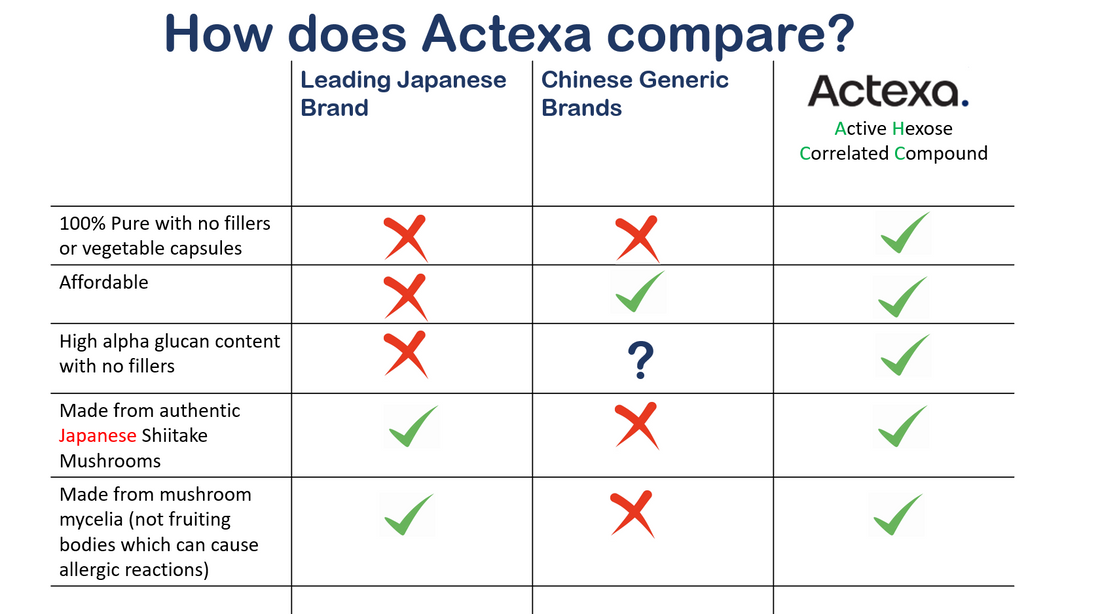 How does Actexa compare?

| | Leading Japanese Brand | Chinese Generic Brands | Actexa. Active Hexose Correlated Compound |
|---|---|---|---|
| 100% Pure with no fillers or vegetable capsules | ✗ | ✗ | ✓ |
| Affordable | ✗ | ✓ | ✓ |
| High alpha glucan content with no fillers | ✗ | ? | ✓ |
| Made from authentic Japanese Shiitake Mushrooms | ✓ | ✗ | ✓ |
| Made from mushroom mycelia (not fruiting bodies which can cause allergic reactions) | ✓ | ✗ | ✓ |